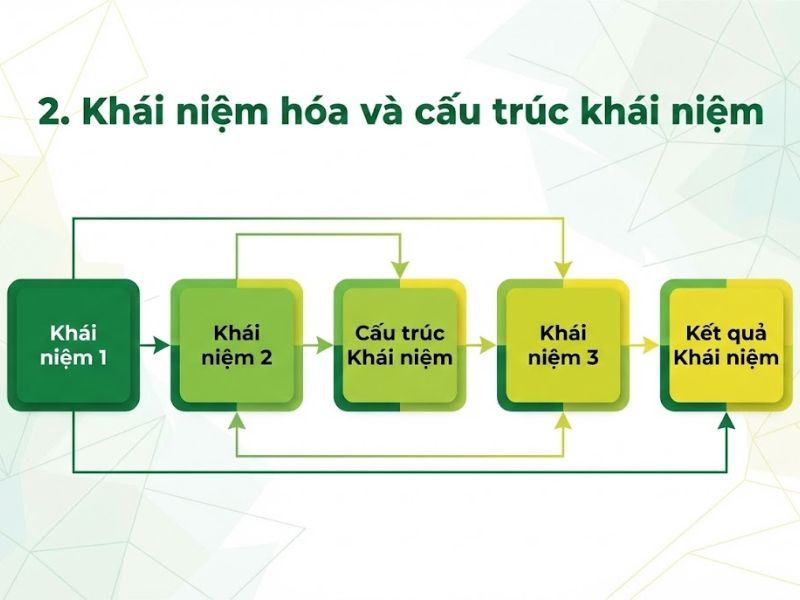 2. Khái niệm hóa và cấu trúc khái niệm

Khái niệm 1

Khái niệm 2

Cấu trúc Khái niệm

Khái niệm 3

Kết quả Khái niệm